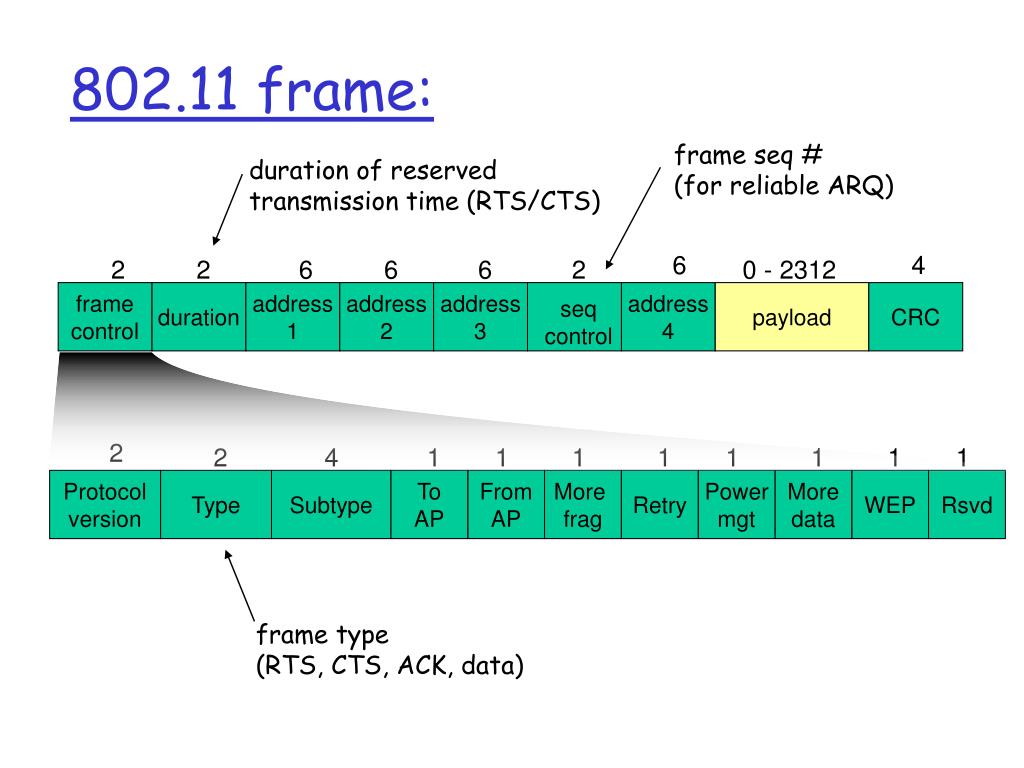 802.11 frame:

duration of reserved transmission time (RTS/CTS)

frame seq # (for reliable ARQ)

| 2 | 2 | 6 | 6 | 6 | 2 | 6 | 0 - 2312 | 4 |
|---|---|---|---|---|---|---|---|---|
| frame control | duration | address 1 | address 2 | address 3 | seq control | address 4 | payload | CRC |

| 2 | 2 | 4 | 1 | 1 | 1 | 1 | 1 | 1 | 1 | 1 |
|---|---|---|---|---|---|---|---|---|---|---|
| Protocol version | Type | Subtype | To AP | From AP | More frag | Retry | Power mgt | More data | WEP | Rsvd |

frame type (RTS, CTS, ACK, data)